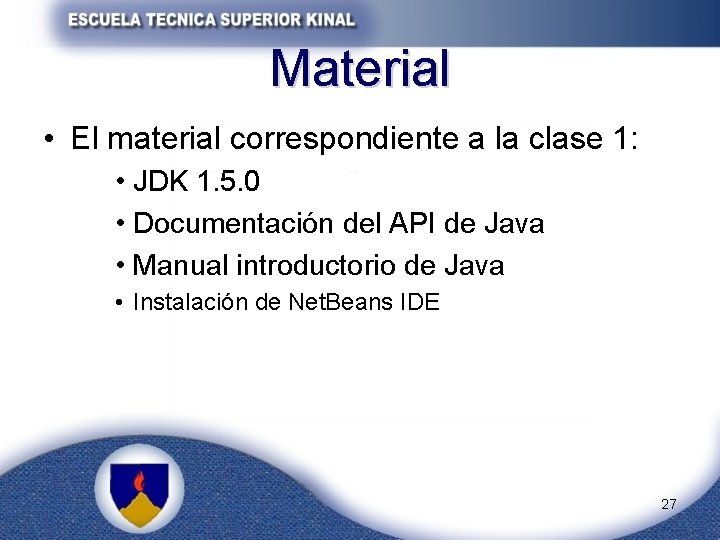 ESCUELA TECNICA SUPERIOR KINAL

Material

• El material correspondiente a la clase 1:
• JDK 1.5.0
• Documentación del API de Java
• Manual introductorio de Java
• Instalación de NetBeans IDE

27